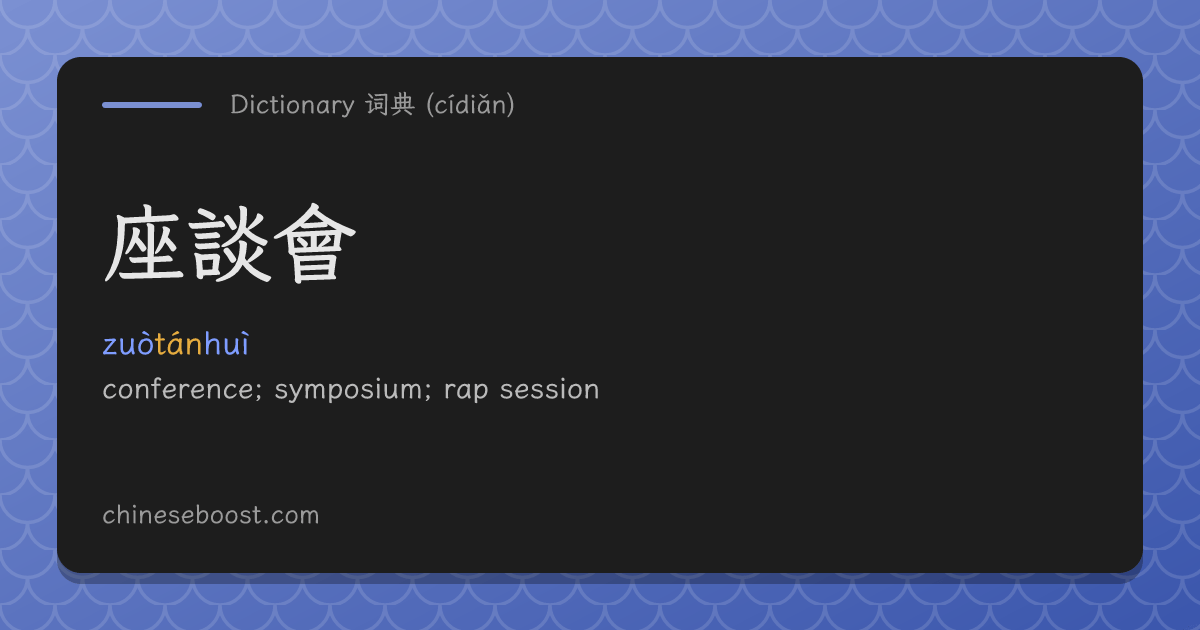 Dictionary 词典 (cídiǎn)

座談會

zuòtánhuì

conference; symposium; rap session

chineseboost.com